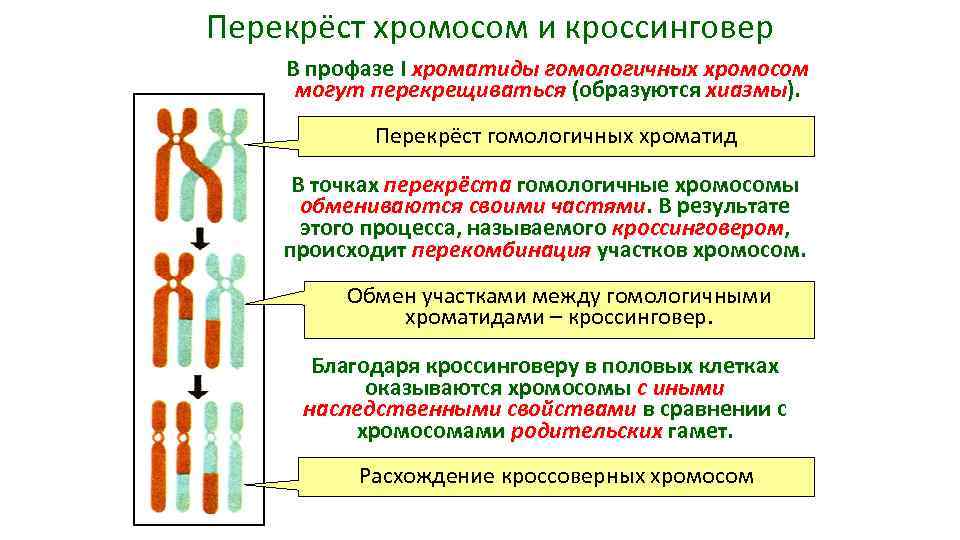 Перекрёст хромосом и кроссинговер

В профазе I хроматиды гомологичных хромосом могут перекрещиваться (образуются хиазмы).

Перекрёст гомологичных хроматид

В точках перекрёста гомологичные хромосомы обмениваются своими частями. В результате этого процесса, называемого кроссинговером, происходит перекомбинация участков хромосом.

Обмен участками между гомологичными хроматидами – кроссинговер.

Благодаря кроссинговеру в половых клетках оказываются хромосомы с иными наследственными свойствами в сравнении с хромосомами родительских гамет.

Расхождение кроссоверных хромосом